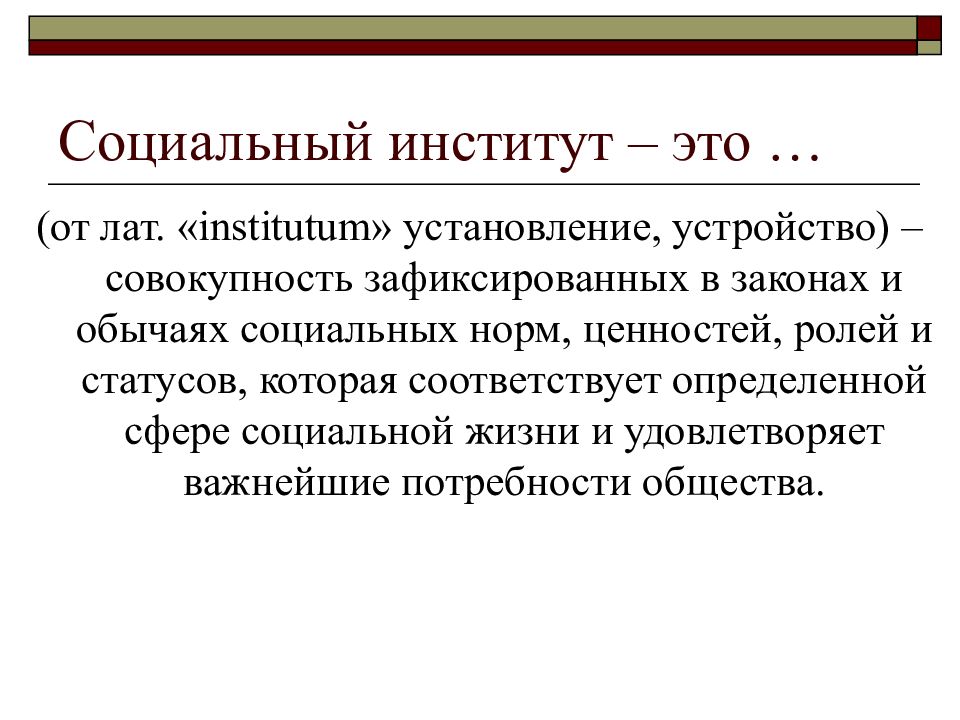 Социальный институт – это …

(от лат. «institutum» установление, устройство) – совокупность зафиксированных в законах и обычаях социальных норм, ценностей, ролей и статусов, которая соответствует определенной сфере социальной жизни и удовлетворяет важнейшие потребности общества.